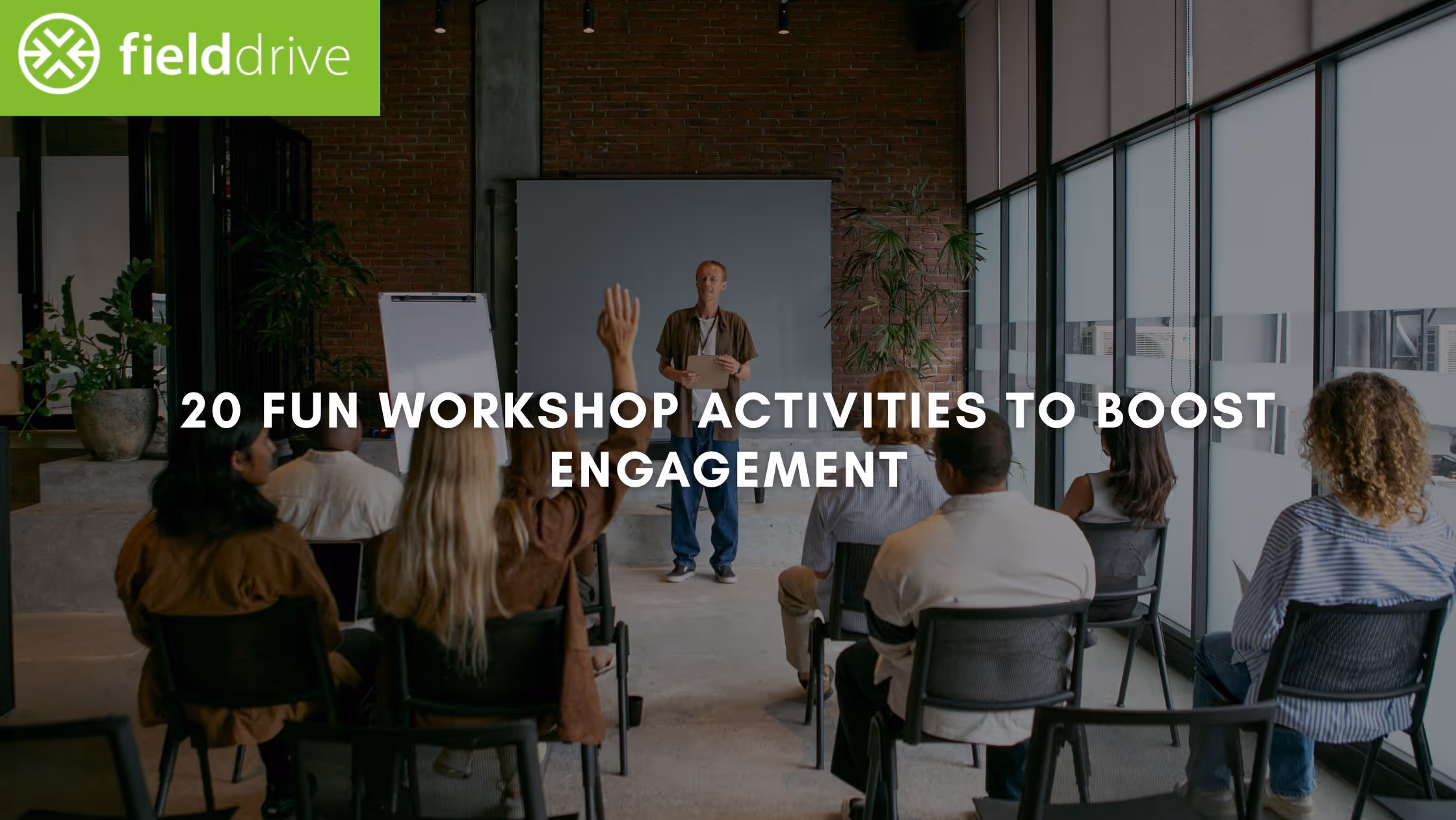 fielddrive

20 FUN WORKSHOP ACTIVITIES TO BOOST ENGAGEMENT